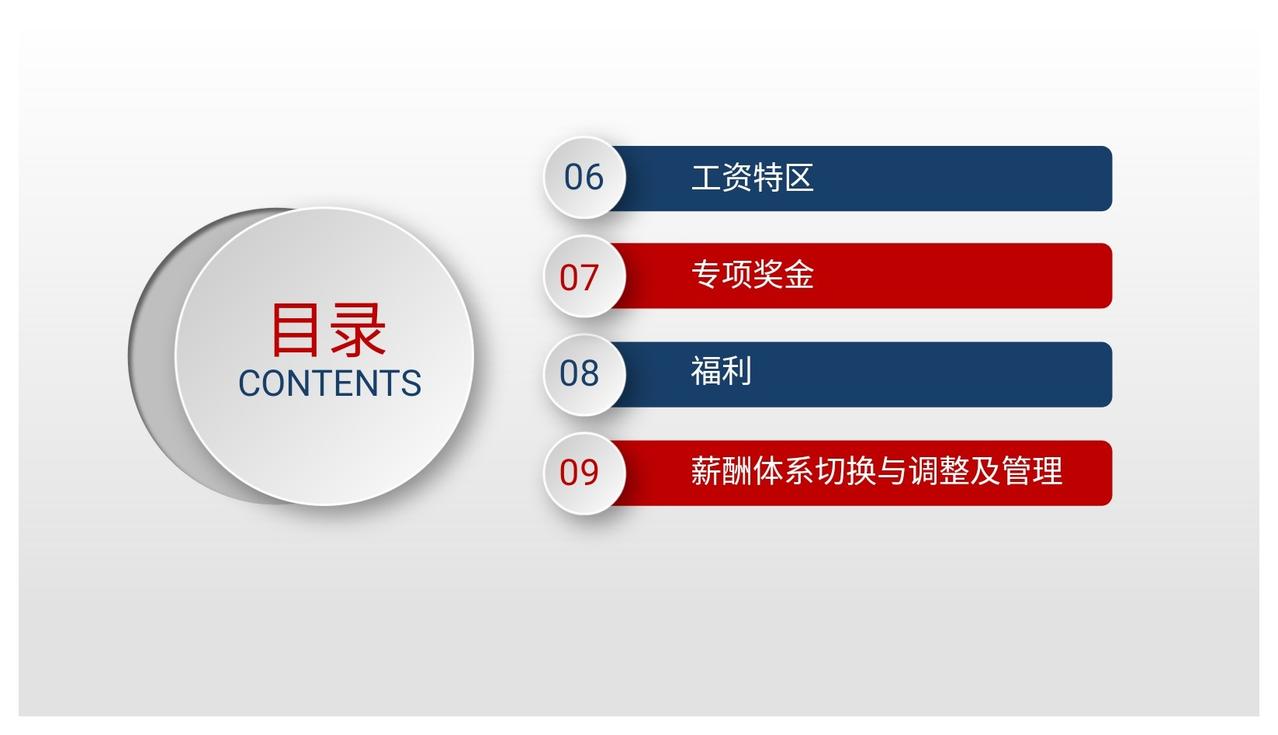 目录
CONTENTS

06 工资特区

07 专项奖金

08 福利

09 薪酬体系切换与调整及管理